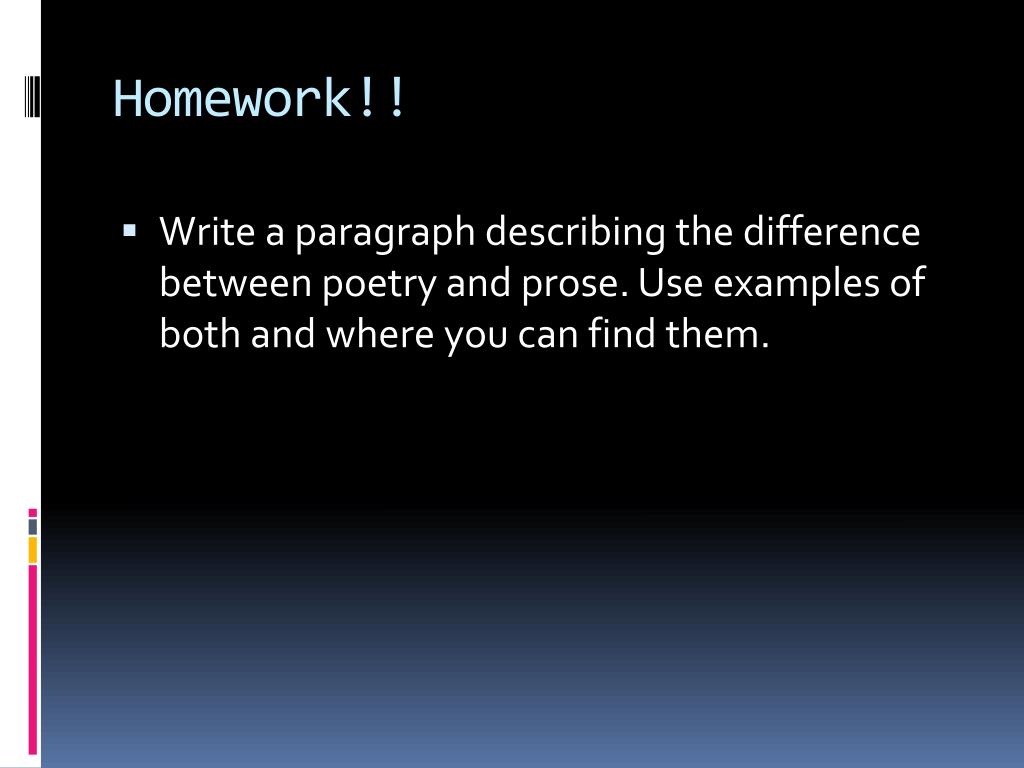 Homework!!

▪ Write a paragraph describing the difference between poetry and prose. Use examples of both and where you can find them.